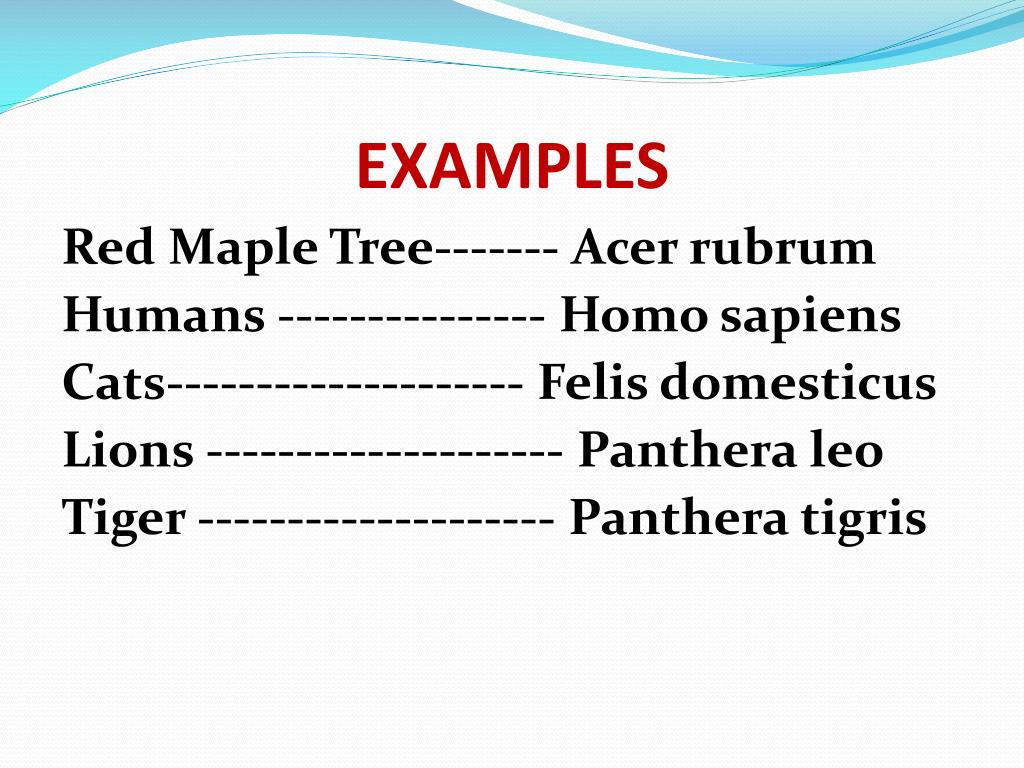 EXAMPLES

Red Maple Tree------- Acer rubrum
Humans --------------- Homo sapiens
Cats-------------------- Felis domesticus
Lions -------------------- Panthera leo
Tiger -------------------- Panthera tigris